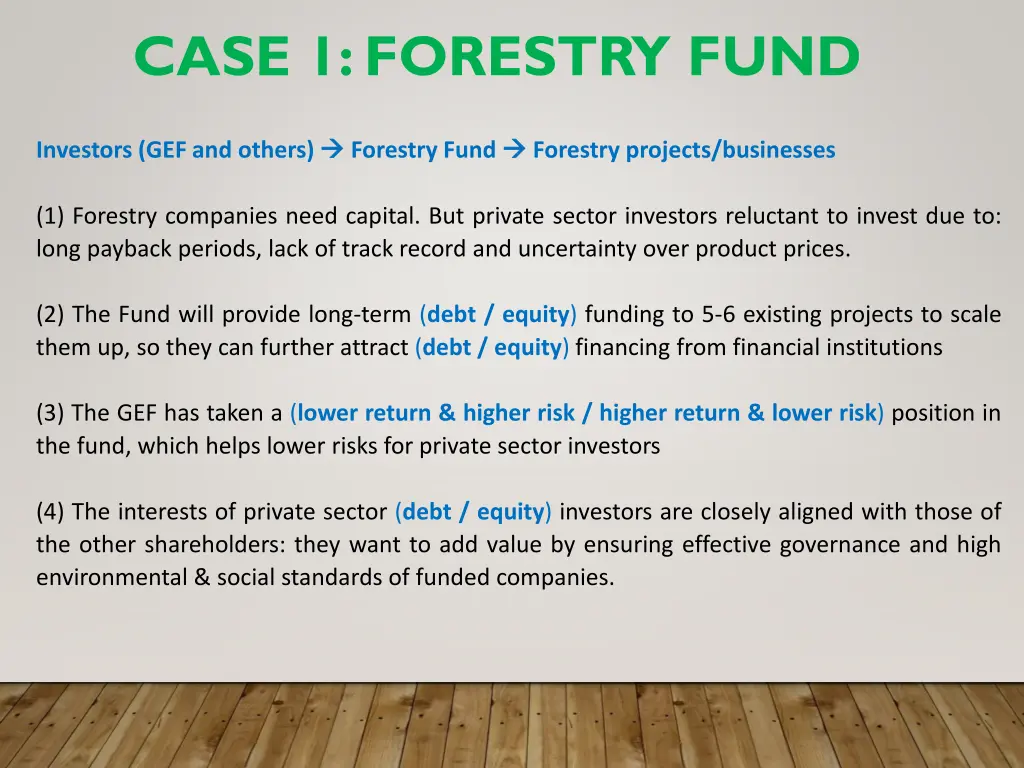 CASE 1: FORESTRY FUND

Investors (GEF and others) → Forestry Fund → Forestry projects/businesses

(1) Forestry companies need capital. But private sector investors reluctant to invest due to: long payback periods, lack of track record and uncertainty over product prices.

(2) The Fund will provide long-term (debt / equity) funding to 5-6 existing projects to scale them up, so they can further attract (debt / equity) financing from financial institutions

(3) The GEF has taken a (lower return & higher risk / higher return & lower risk) position in the fund, which helps lower risks for private sector investors

(4) The interests of private sector (debt / equity) investors are closely aligned with those of the other shareholders: they want to add value by ensuring effective governance and high environmental & social standards of funded companies.